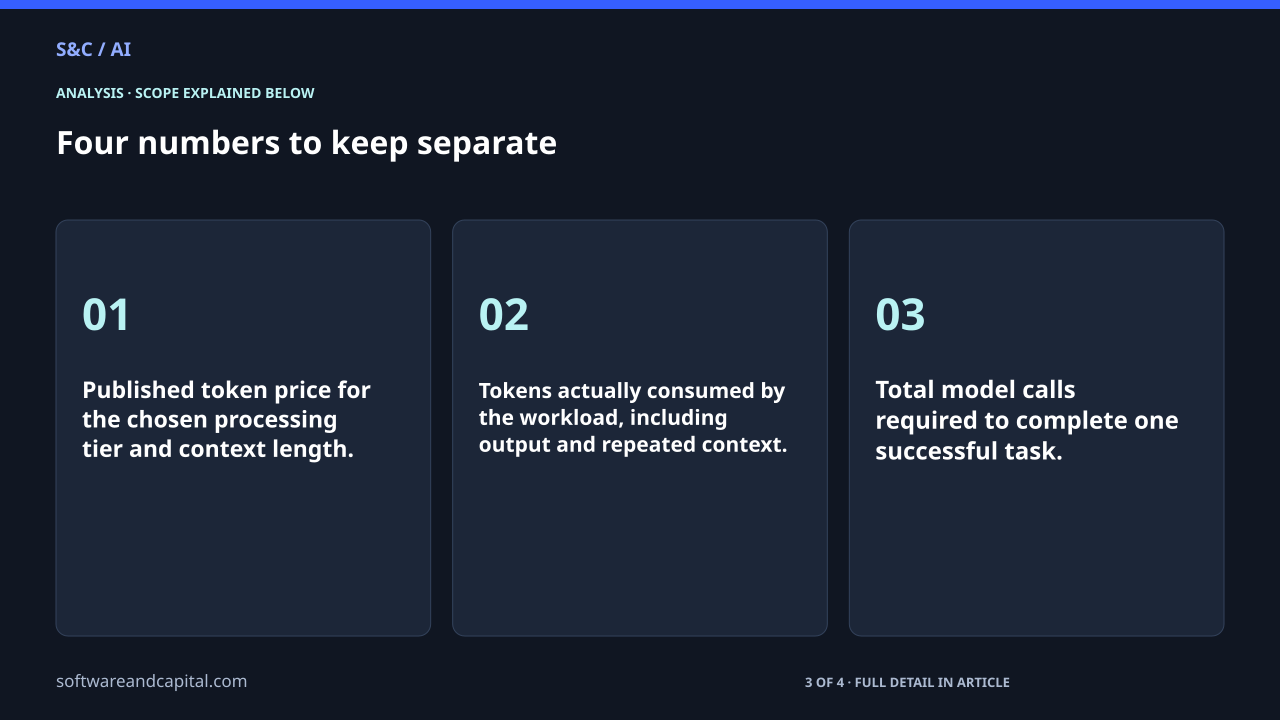 S&C / AI

ANALYSIS · SCOPE EXPLAINED BELOW

Four numbers to keep separate

01

Published token price for the chosen processing tier and context length.

02

Tokens actually consumed by the workload, including output and repeated context.

03

Total model calls required to complete one successful task.

softwareandcapital.com

3 OF 4 · FULL DETAIL IN ARTICLE